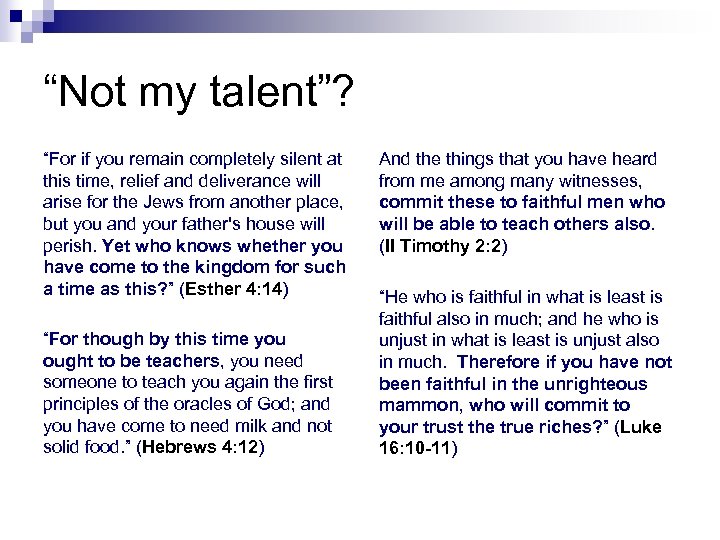 “Not my talent”?

“For if you remain completely silent at this time, relief and deliverance will arise for the Jews from another place, but you and your father's house will perish. Yet who knows whether you have come to the kingdom for such a time as this?” (Esther 4:14)

“For though by this time you ought to be teachers, you need someone to teach you again the first principles of the oracles of God; and you have come to need milk and not solid food.” (Hebrews 4:12)

And the things that you have heard from me among many witnesses, commit these to faithful men who will be able to teach others also. (II Timothy 2:2)

“He who is faithful in what is least is faithful also in much; and he who is unjust in what is least is unjust also in much. Therefore if you have not been faithful in the unrighteous mammon, who will commit to your trust the true riches?” (Luke 16:10-11)